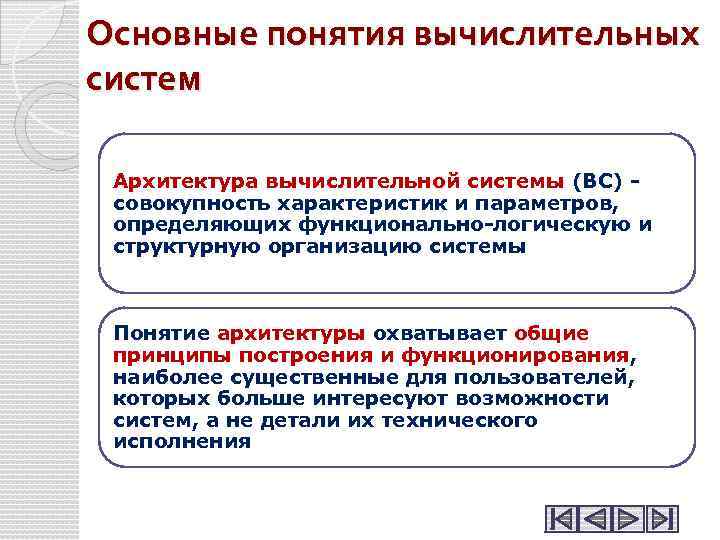 Основные понятия вычислительных систем

Архитектура вычислительной системы (ВС) - совокупность характеристик и параметров, определяющих функционально-логическую и структурную организацию системы

Понятие архитектуры охватывает общие принципы построения и функционирования, наиболее существенные для пользователей, которых больше интересуют возможности систем, а не детали их технического исполнения